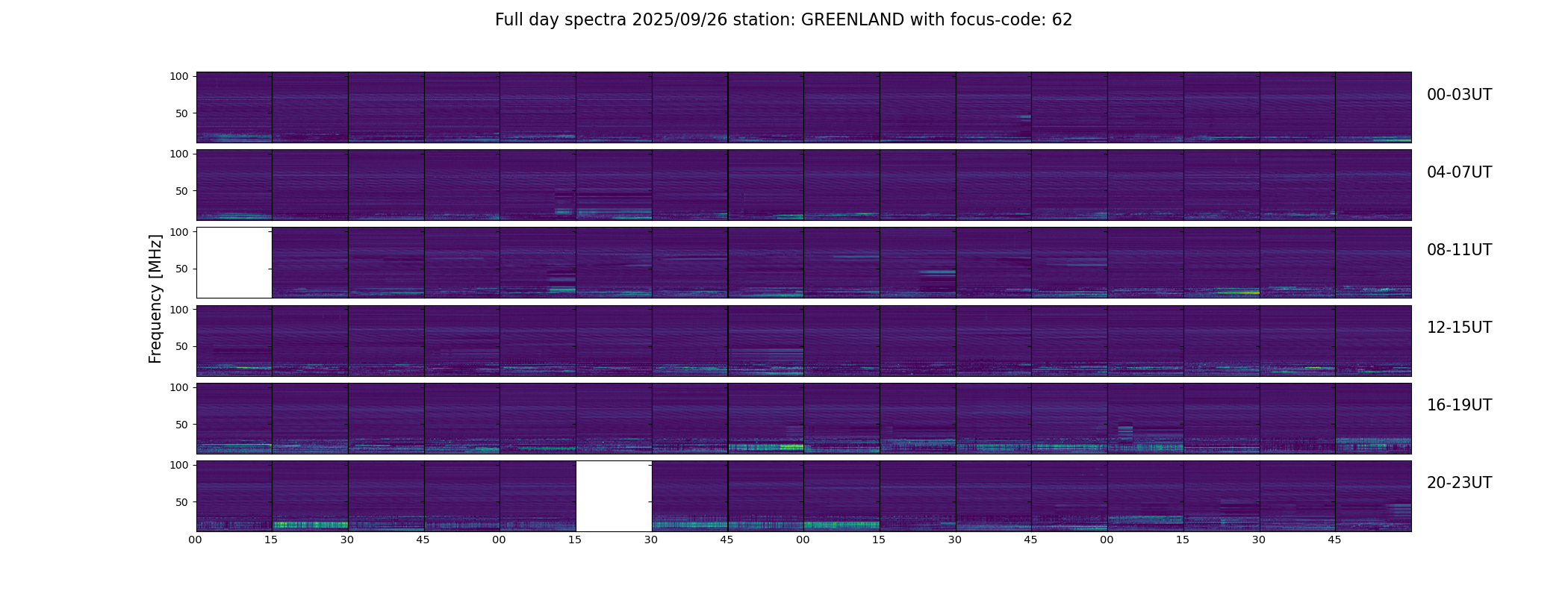 Full day spectra 2025/09/26 station: GREENLAND with focus-code: 62

Frequency [MHz]

100
50
00-03UT

100
50
04-07UT

100
50
08-11UT

100
50
12-15UT

100
50
16-19UT

100
50
20-23UT

00 15 30 45 00 15 30 45 00 15 30 45 00 15 30 45